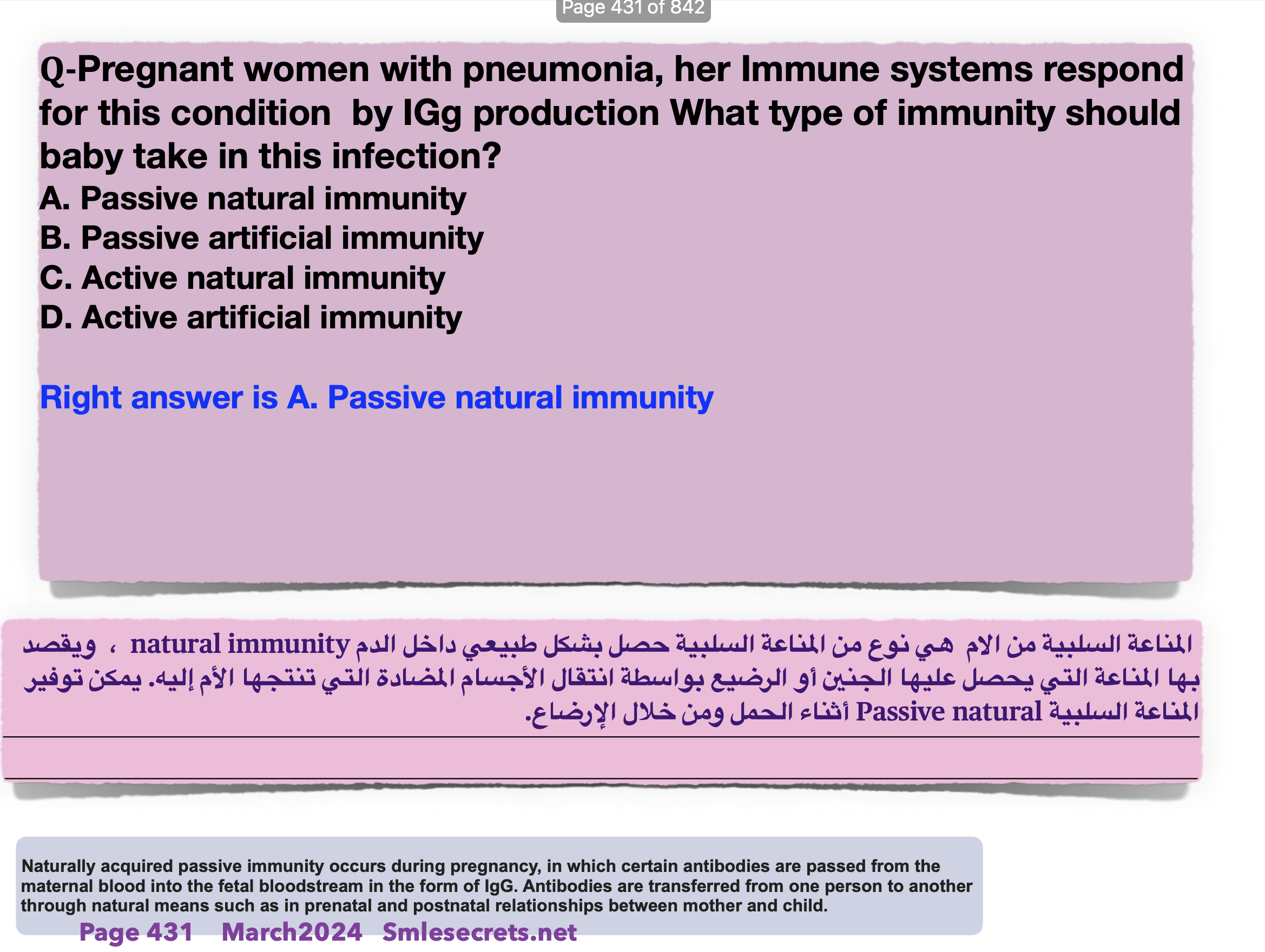 Page 431 of 842

Q-Pregnant women with pneumonia, her Immune systems respond for this condition by IGg production What type of immunity should baby take in this infection?
A. Passive natural immunity
B. Passive artificial immunity
C. Active natural immunity
D. Active artificial immunity

Right answer is A. Passive natural immunity

المناعة السلبية من الام هي نوع من المناعة السلبية حصل بشكل طبيعي داخل الدم natural immunity ، ويقصد بها المناعة التي يحصل عليها الجنين أو الرضيع بواسطة انتقال الأجسام المضادة التي تنتجها الأم إليه. يمكن توفير المناعة السلبية Passive natural أثناء الحمل ومن خلال الإرضاع.

Naturally acquired passive immunity occurs during pregnancy, in which certain antibodies are passed from the maternal blood into the fetal bloodstream in the form of IgG. Antibodies are transferred from one person to another through natural means such as in prenatal and postnatal relationships between mother and child.

Page 431 March2024 Smlesecrets.net